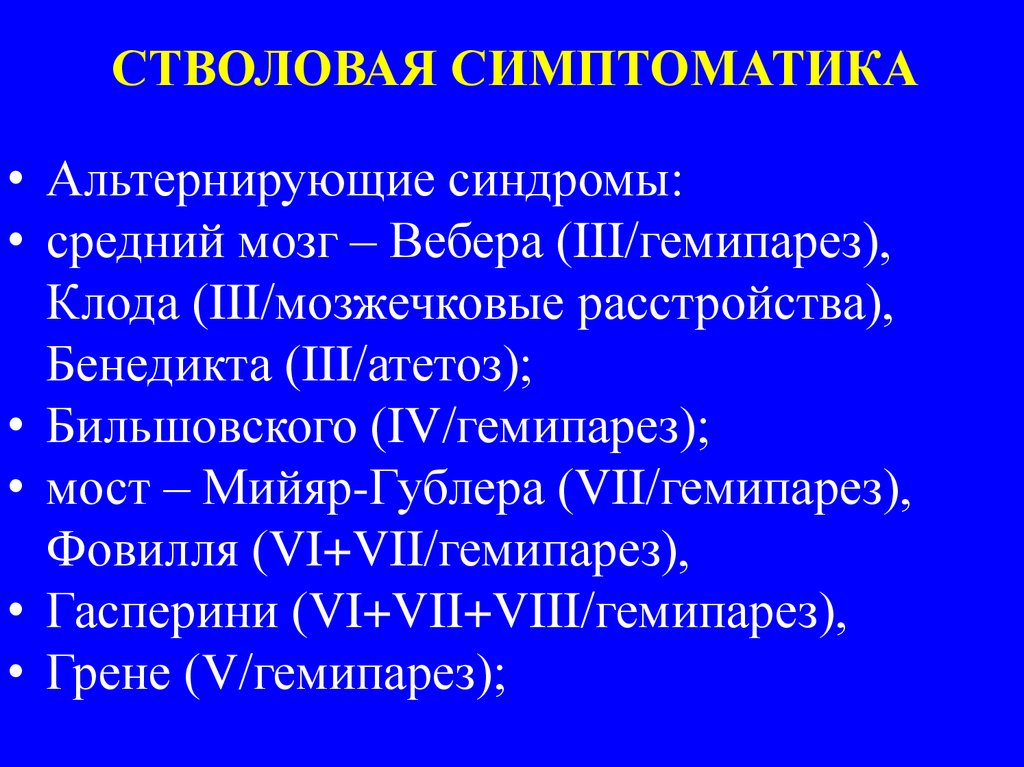 СТВОЛОВАЯ СИМПТОМАТИКА

• Альтернирующие синдромы:
• средний мозг – Вебера (III/гемипарез), Клода (III/мозжечковые расстройства), Бенедикта (III/атетоз);
• Бильшовского (IV/гемипарез);
• мост – Мийяр-Гублера (VII/гемипарез), Фовилля (VI+VII/гемипарез),
• Гасперини (VI+VII+VIII/гемипарез),
• Грене (V/гемипарез);